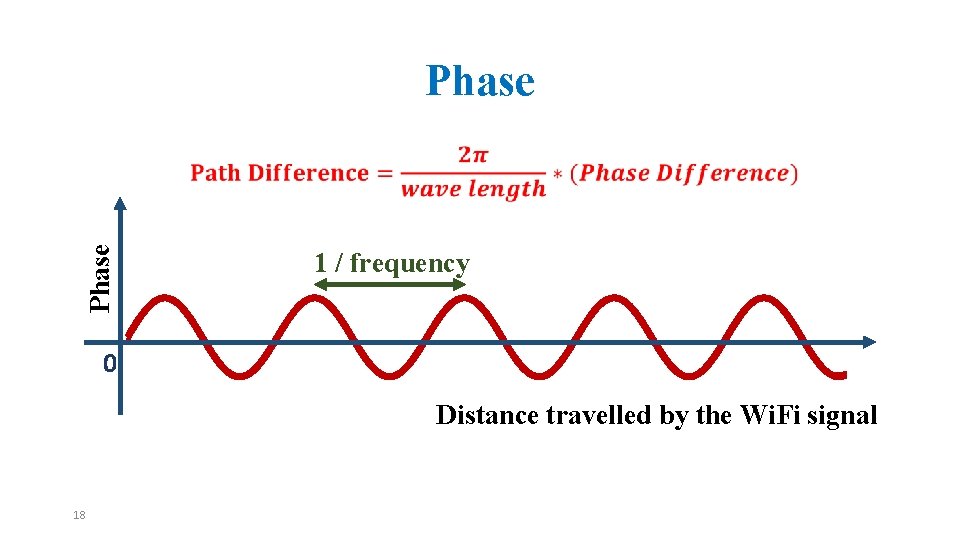 Phase

$\text{Path Difference} = \frac{2\pi}{wave\ length} * (Phase\ Difference)$

Phase

1 / frequency

0

Distance travelled by the WiFi signal

18